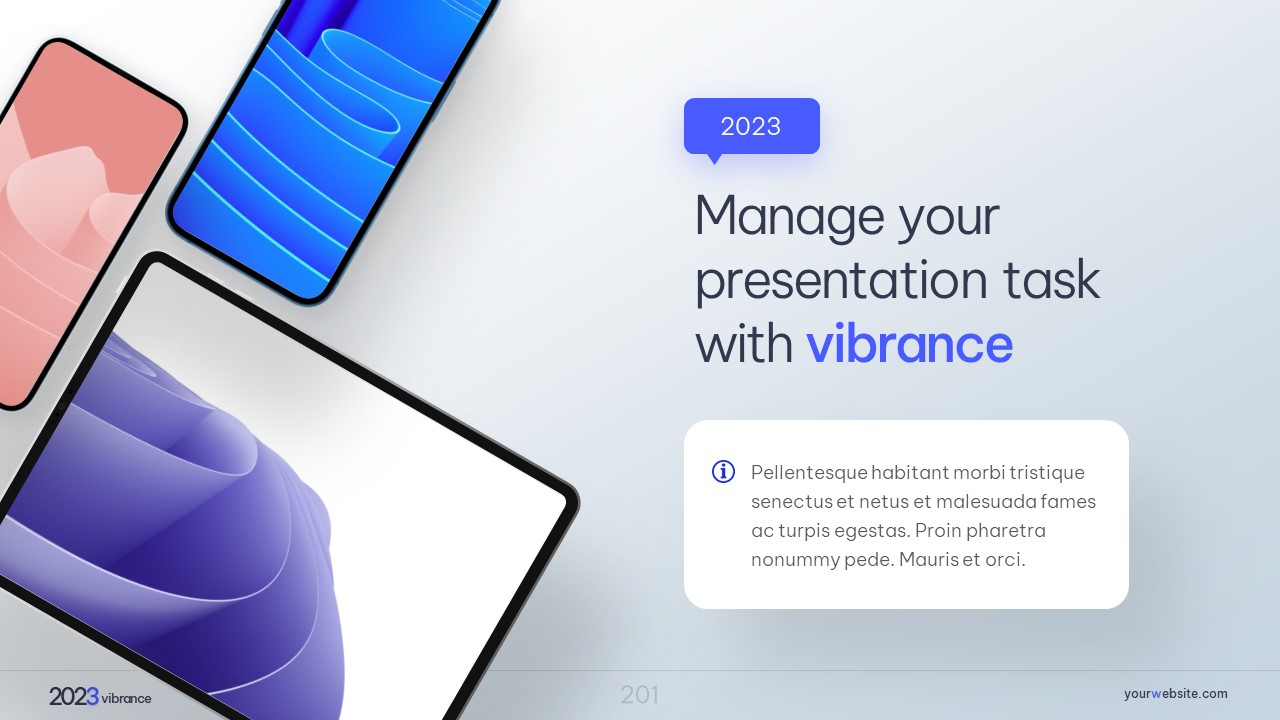 2023

Manage your presentation task with vibrance

Pellentesque habitant morbi tristique senectus et netus et malesuada fames ac turpis egestas. Proin pharetra nonummy pede. Mauris et orci.

2023 vibrance

201

yourwebsite.com